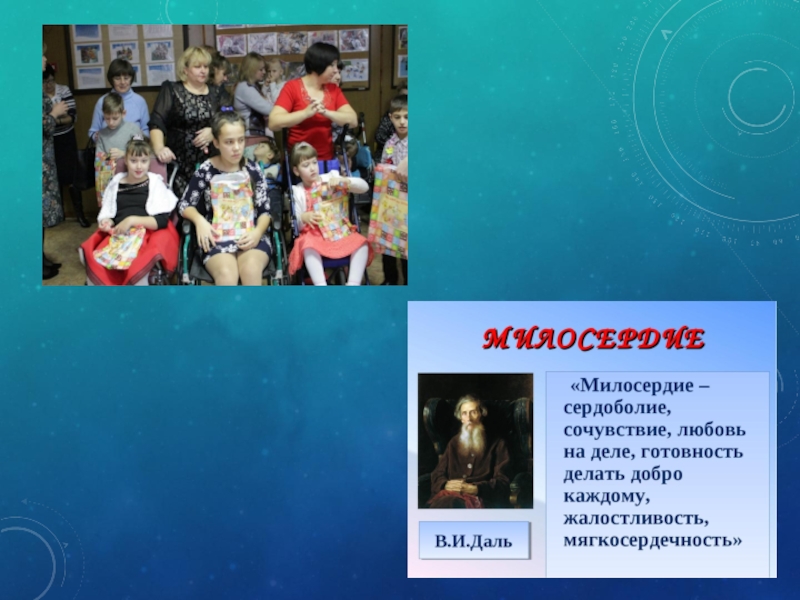 МИЛОСЕРДИЕ

«Милосердие – сердоболие, сочувствие, любовь на деле, готовность делать добро каждому, жалостливость, мягкосердечность»

В.И.Даль